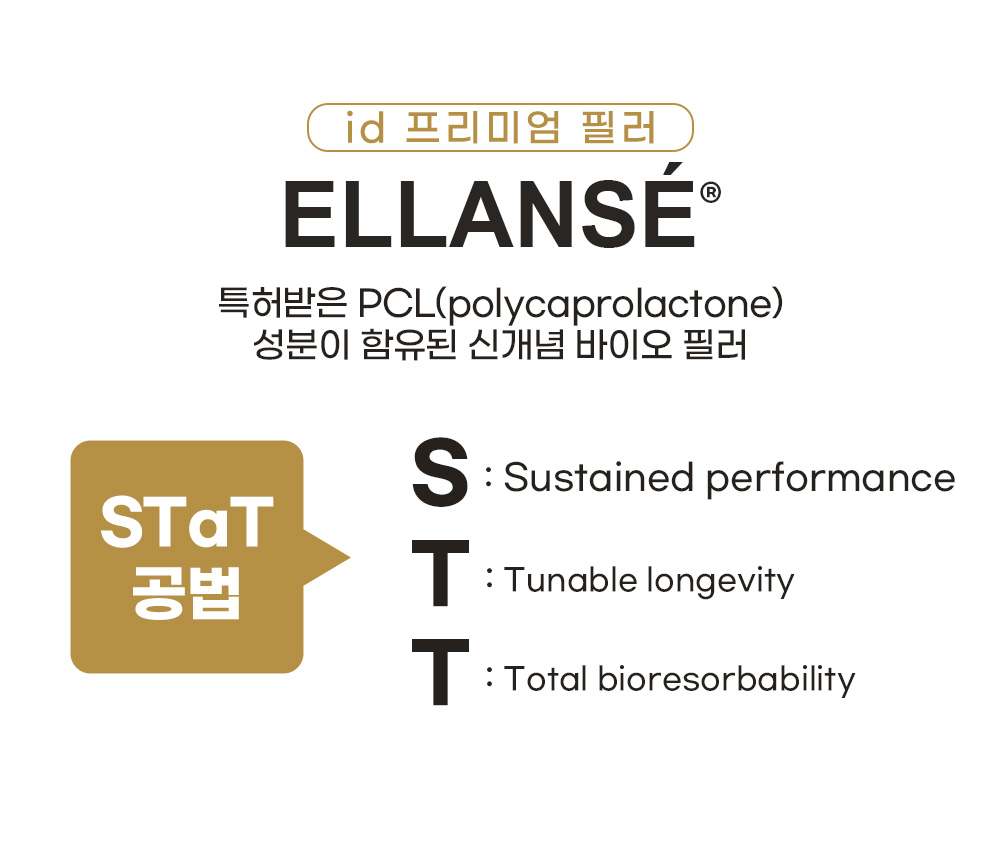 id 프리미엄 필러

ELLANSÉ®

특허받은 PCL(polycaprolactone)
성분이 함유된 신개념 바이오 필러

STaT 공법

S : Sustained performance

T : Tunable longevity

T : Total bioresorbability